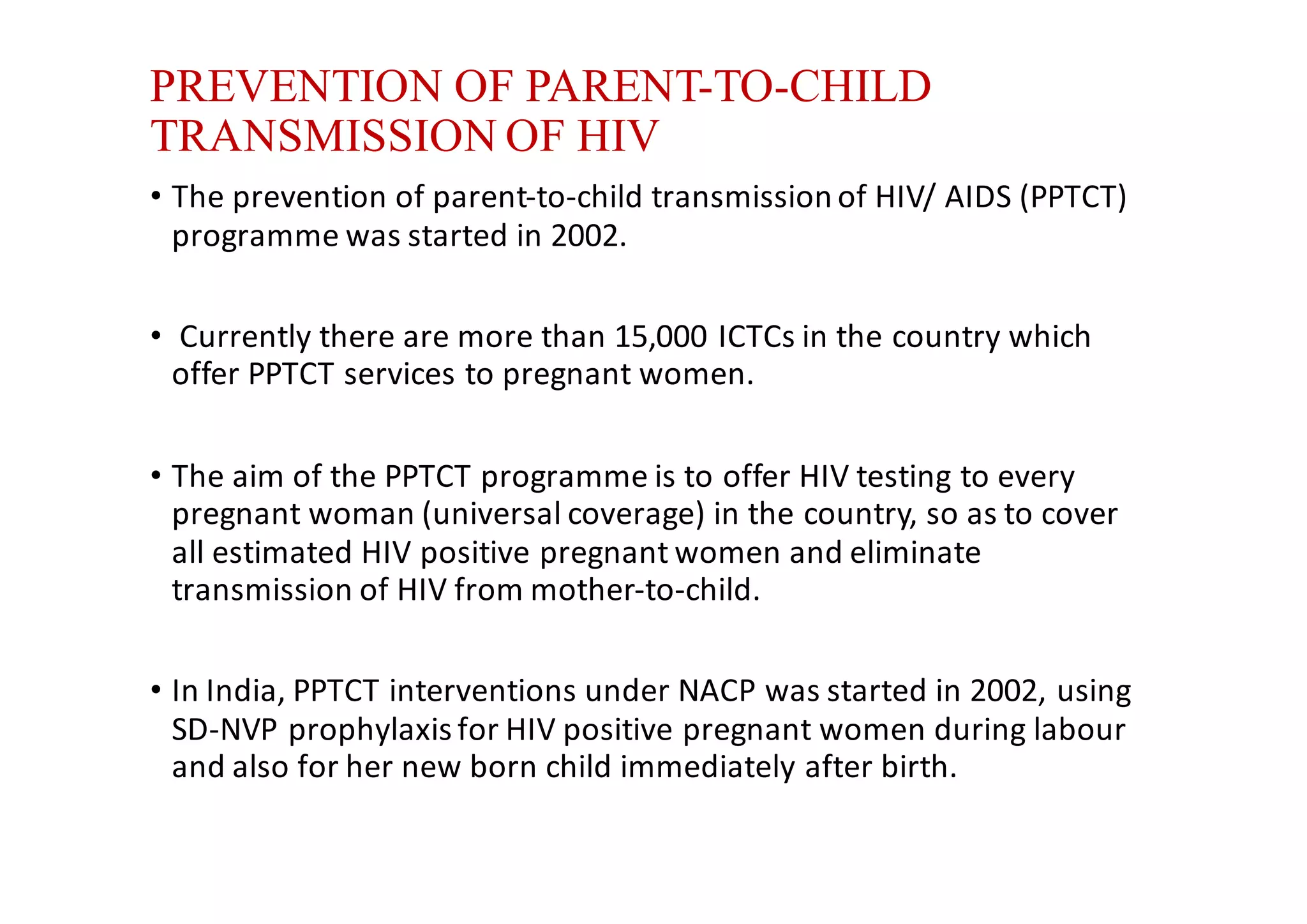 PREVENTION OF PARENT-TO-CHILD TRANSMISSION OF HIV

• The prevention of parent-to-child transmission of HIV/ AIDS (PPTCT) programme was started in 2002.

• Currently there are more than 15,000 ICTCs in the country which offer PPTCT services to pregnant women.

• The aim of the PPTCT programme is to offer HIV testing to every pregnant woman (universal coverage) in the country, so as to cover all estimated HIV positive pregnant women and eliminate transmission of HIV from mother-to-child.

• In India, PPTCT interventions under NACP was started in 2002, using SD-NVP prophylaxis for HIV positive pregnant women during labour and also for her new born child immediately after birth.